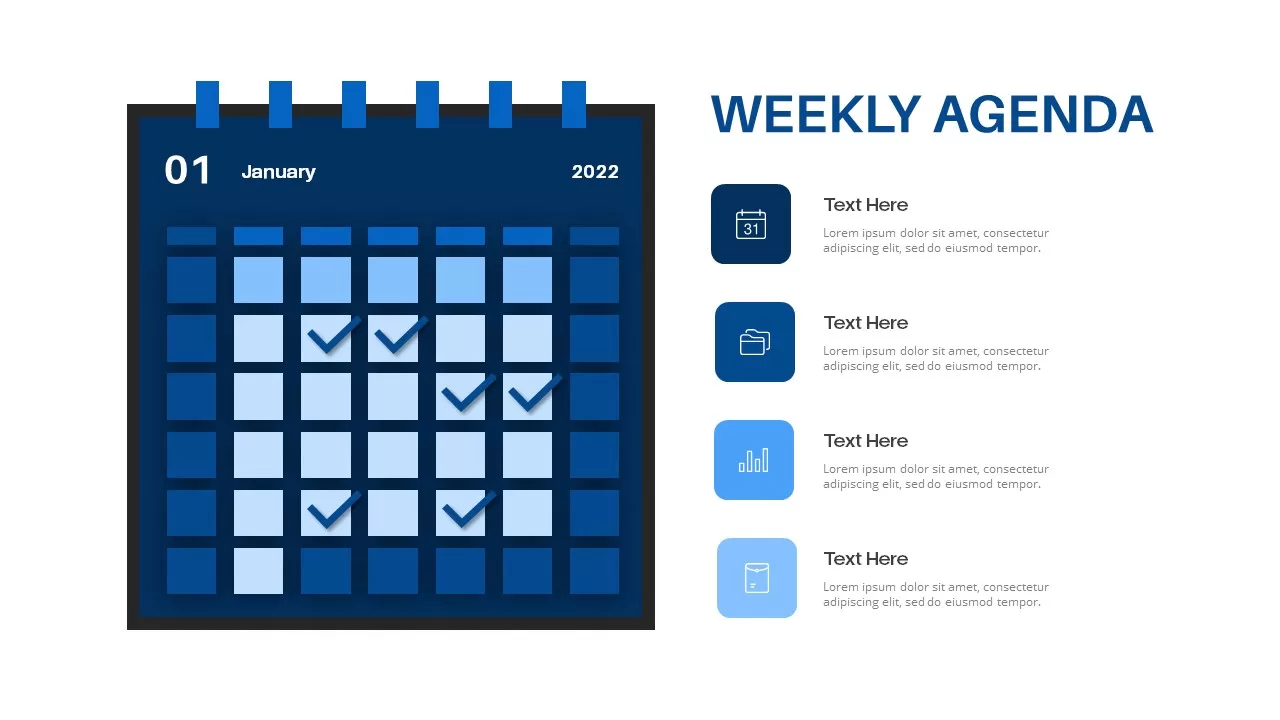 01 January 2022

WEEKLY AGENDA

31

Text Here
Lorem ipsum dolor sit amet, consectetur adipiscing elit, sed do eiusmod tempor.

Text Here
Lorem ipsum dolor sit amet, consectetur adipiscing elit, sed do eiusmod tempor.

Text Here
Lorem ipsum dolor sit amet, consectetur adipiscing elit, sed do eiusmod tempor.

Text Here
Lorem ipsum dolor sit amet, consectetur adipiscing elit, sed do eiusmod tempor.